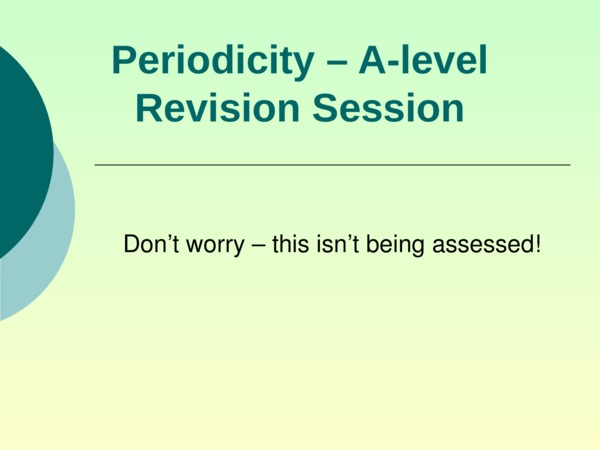 Periodicity – A-level Revision Session

Don’t worry – this isn’t being assessed!